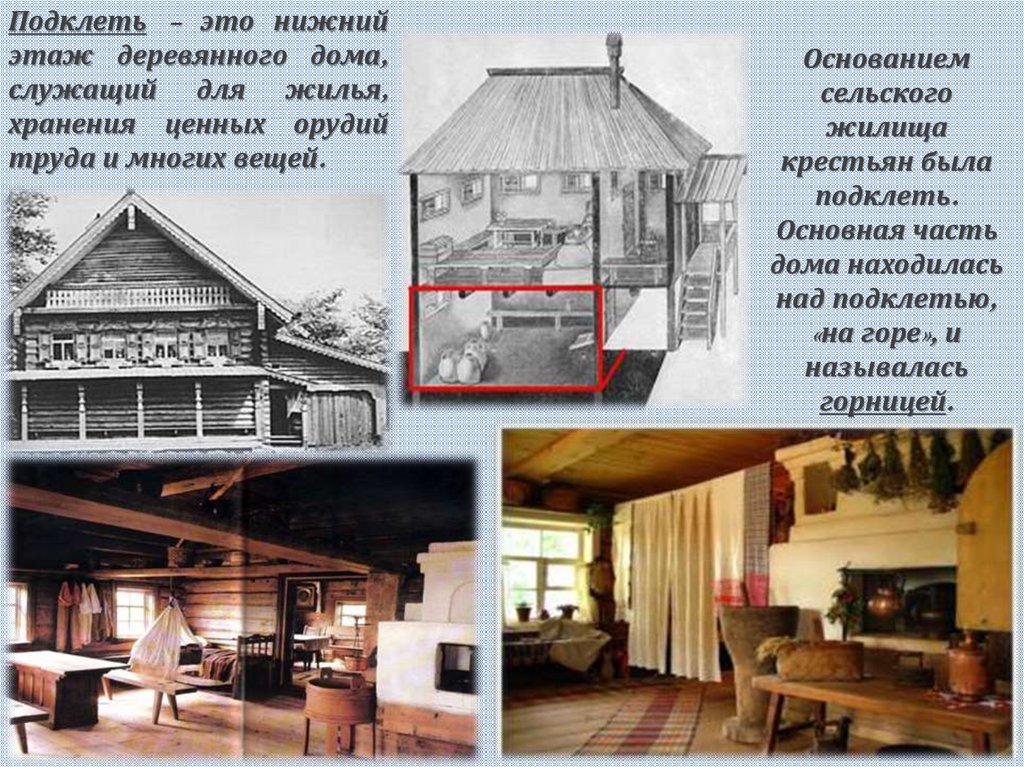 Подклеть – это нижний этаж деревянного дома, служащий для жилья, хранения ценных орудий труда и многих вещей.

Основанием сельского жилища крестьян была подклеть. Основная часть дома находилась над подклетью, «на горе», и называлась горницей.